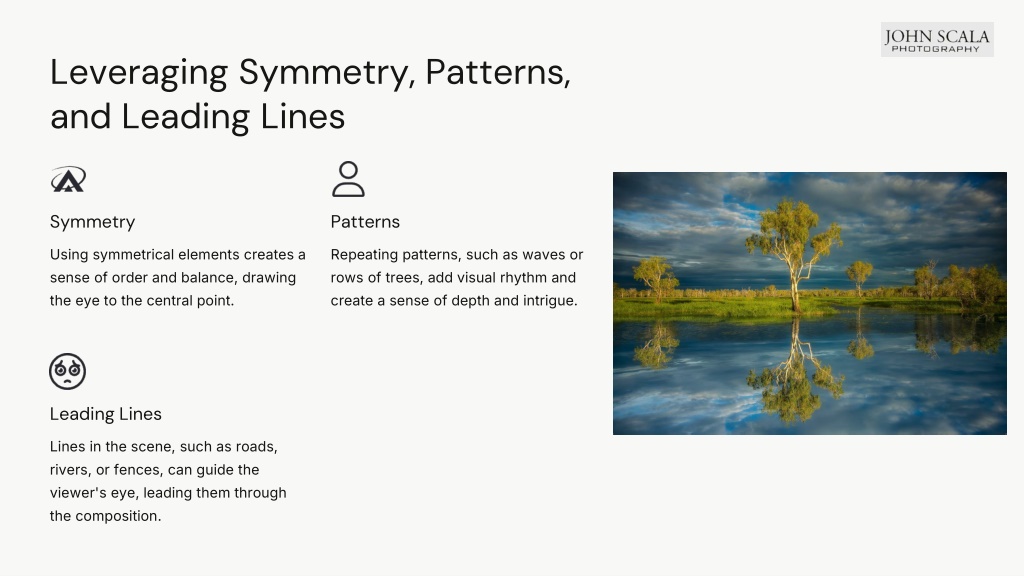 JOHN SCALA
PHOTOGRAPHY

Leveraging Symmetry, Patterns, and Leading Lines

Symmetry

Using symmetrical elements creates a sense of order and balance, drawing the eye to the central point.

Patterns

Repeating patterns, such as waves or rows of trees, add visual rhythm and create a sense of depth and intrigue.

Leading Lines

Lines in the scene, such as roads, rivers, or fences, can guide the viewer's eye, leading them through the composition.